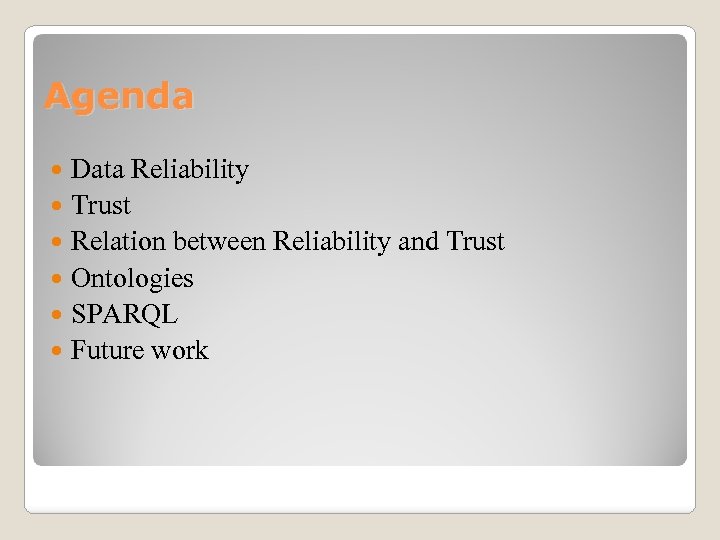 Agenda

- Data Reliability
- Trust
- Relation between Reliability and Trust
- Ontologies
- SPARQL
- Future work